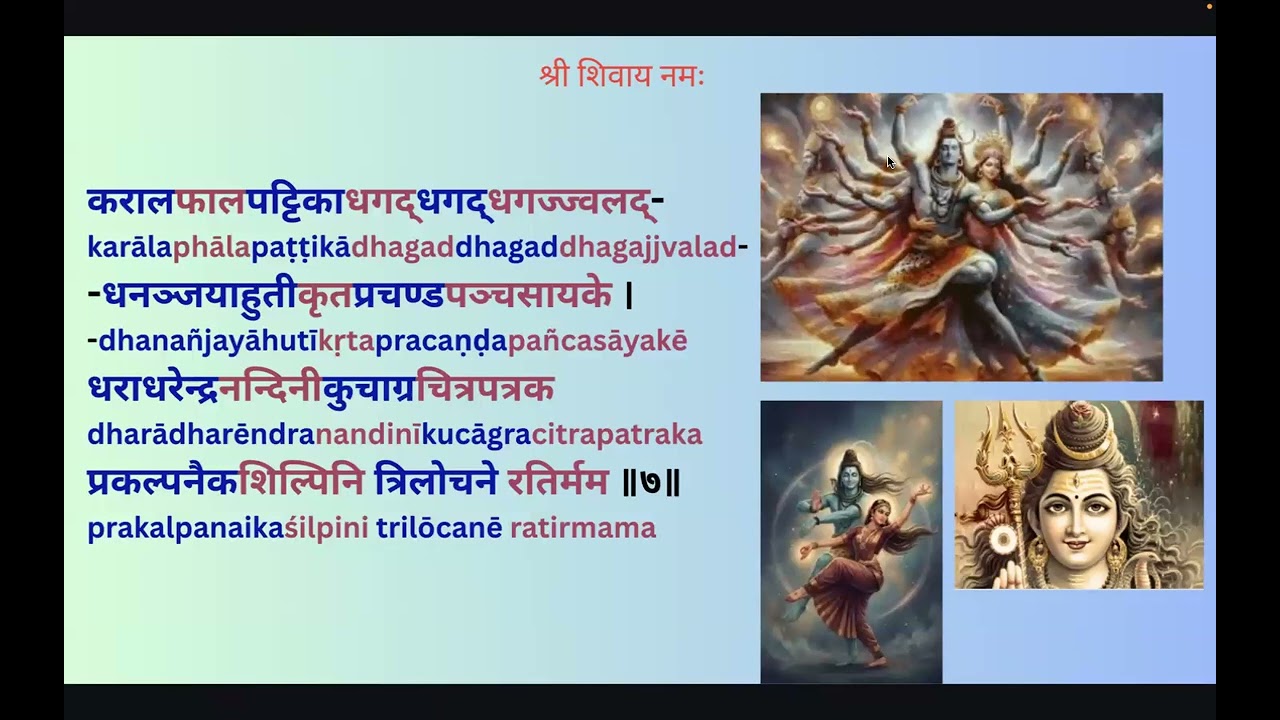 श्री शिवाय नमः

करालफालपट्टिकाधगद्धगद्धगज्ज्वलद्-
karālaphālapaṭṭikādhagaddhagaddhagajjvalad-
-धनञ्जयाहुतीकृतप्रचण्डपञ्चसायके ।
-dhanañjayāhutīkṛtapracaṇḍapañcasāyakē
धराधरेन्द्रनन्दिनीकुचाग्रचित्रपत्रक
dharādharēndranandinīkucāgracitrapatraka
प्रकल्पनैकशिल्पिनि त्रिलोचने रतिर्मम ॥७॥
prakalpanaikaśilpini trilōcanē ratirmama